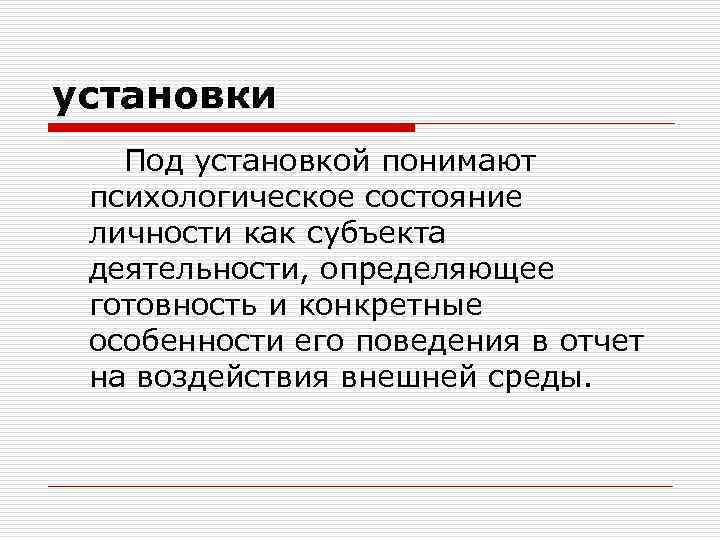 установки

Под установкой понимают психологическое состояние личности как субъекта деятельности, определяющее готовность и конкретные особенности его поведения в отчет на воздействия внешней среды.